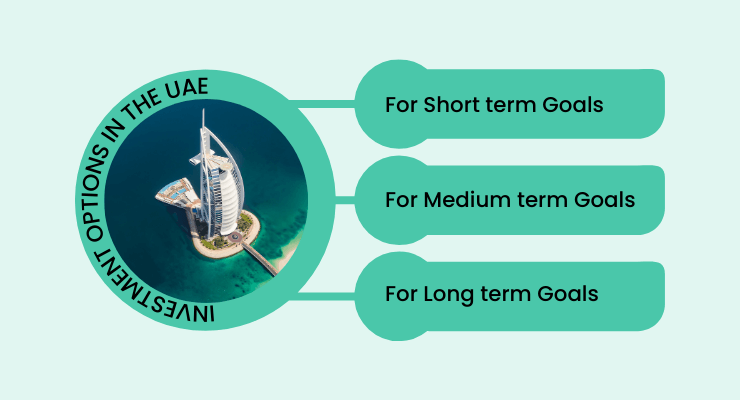 INVESTMENT OPTIONS IN THE UAE

For Short term Goals

For Medium term Goals

For Long term Goals